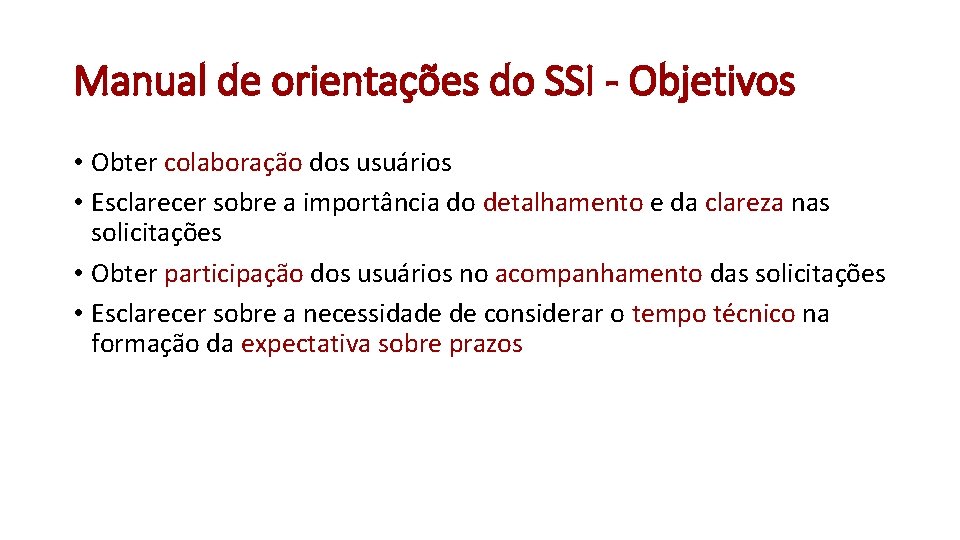 Manual de orientações do SSI - Objetivos

• Obter colaboração dos usuários
• Esclarecer sobre a importância do detalhamento e da clareza nas solicitações
• Obter participação dos usuários no acompanhamento das solicitações
• Esclarecer sobre a necessidade de considerar o tempo técnico na formação da expectativa sobre prazos